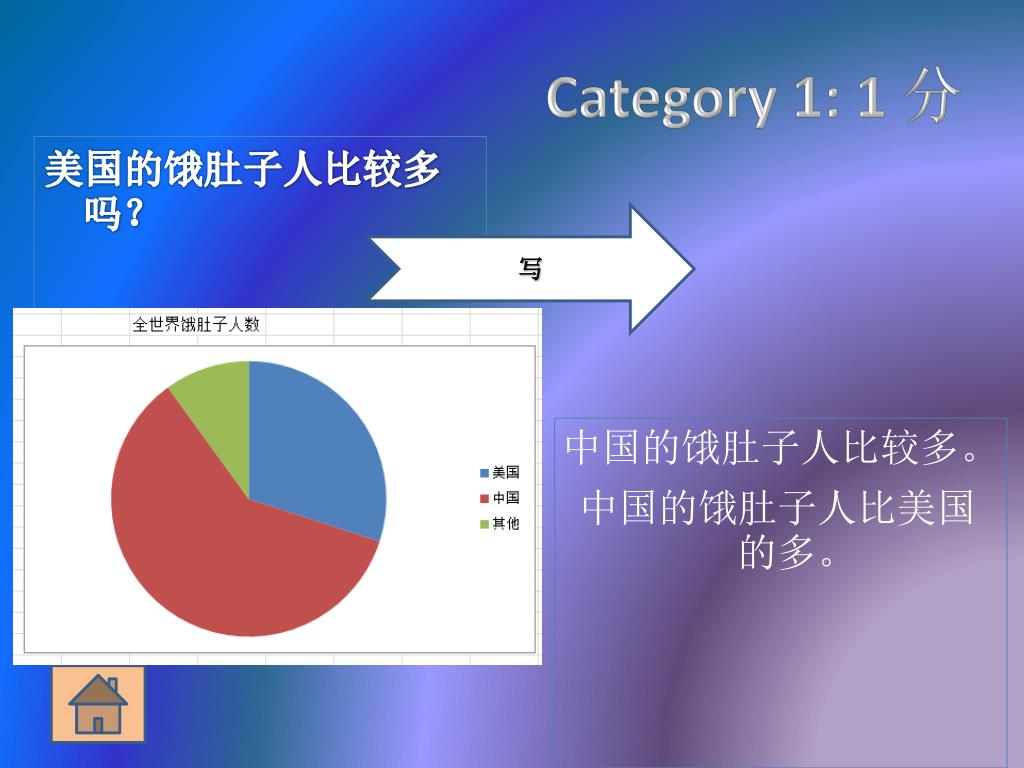 Category 1: 1 分

美国的饿肚子人比较多吗？

写

全世界饿肚子人数

美国
中国
其他

中国的饿肚子人比较多。
中国的饿肚子人比美国的多。